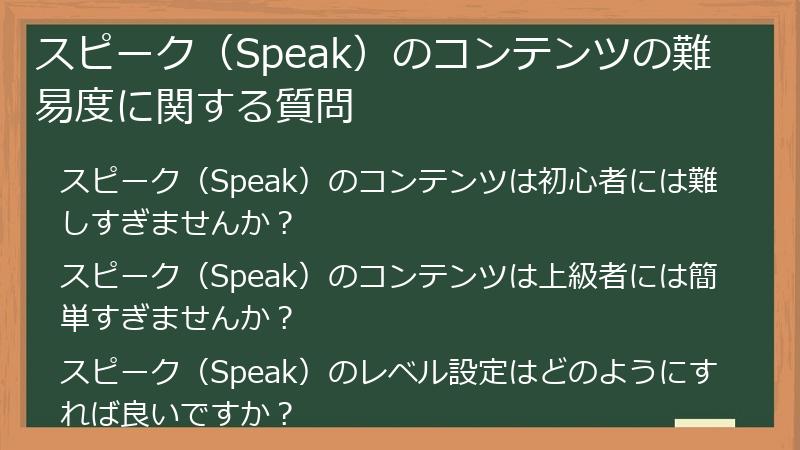 スピーク（Speak）のコンテンツの難易度に関する質問

スピーク（Speak）のコンテンツは初心者には難しすぎませんか？

スピーク（Speak）のコンテンツは上級者には簡単すぎませんか？

スピーク（Speak）のレベル設定はどのようにすれば良いですか？